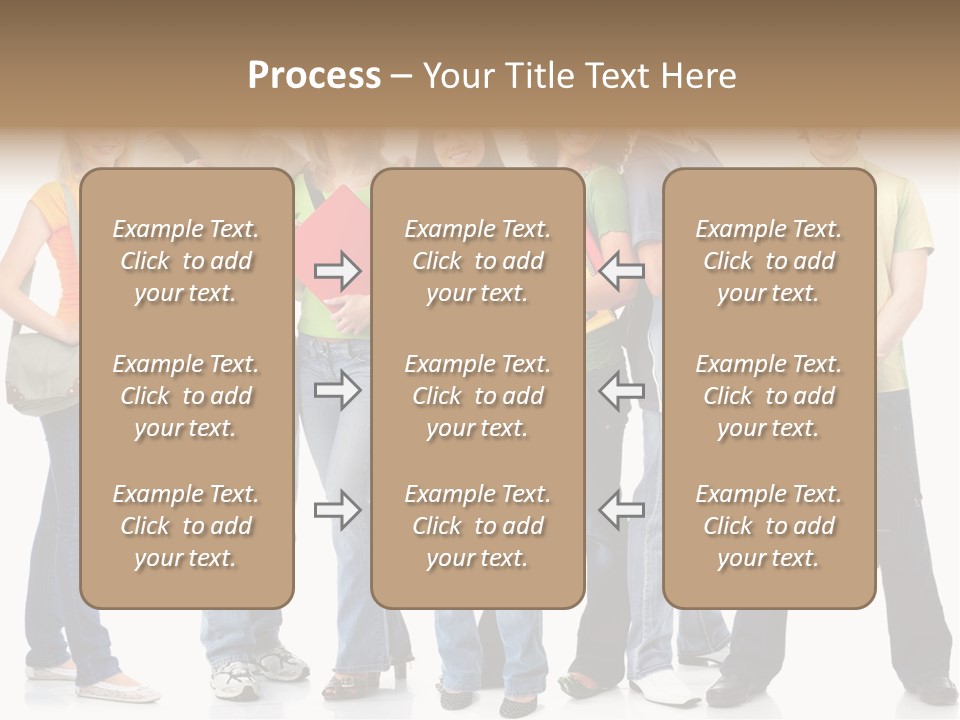 Process – Your Title Text Here

Example Text. Click to add your text.

Example Text. Click to add your text.

Example Text. Click to add your text.

Example Text. Click to add your text.

Example Text. Click to add your text.

Example Text. Click to add your text.

Example Text. Click to add your text.

Example Text. Click to add your text.

Example Text. Click to add your text.